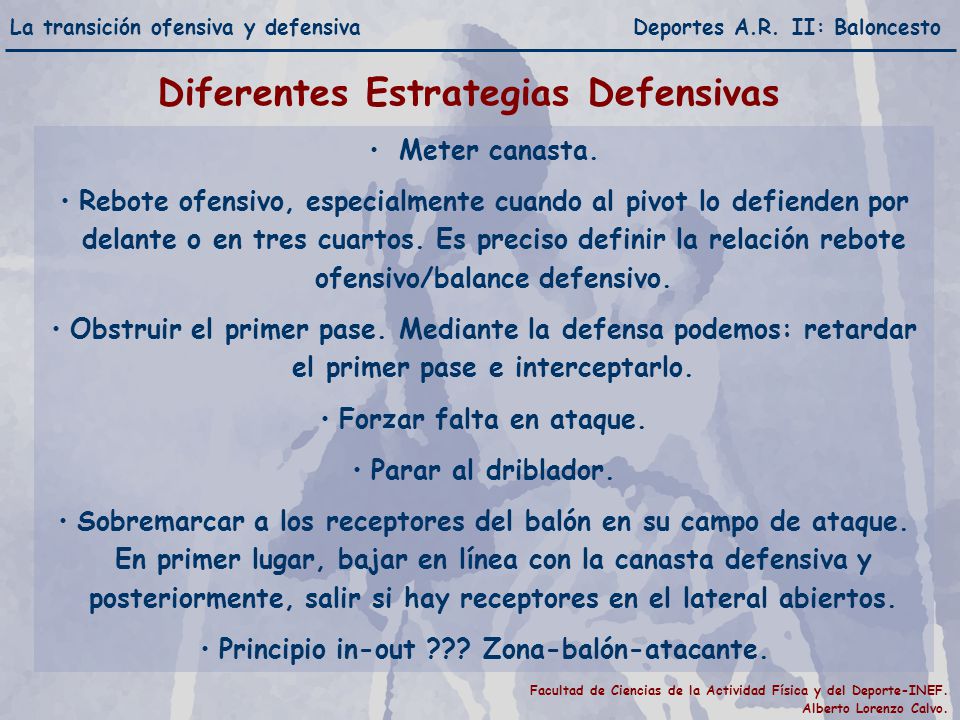 La transición ofensiva y defensiva

Deportes A.R. II: Baloncesto

Diferentes Estrategias Defensivas

• Meter canasta.

• Rebote ofensivo, especialmente cuando al pivot lo defienden por delante o en tres cuartos. Es preciso definir la relación rebote ofensivo/balance defensivo.

• Obstruir el primer pase. Mediante la defensa podemos: retardar el primer pase e interceptarlo.

• Forzar falta en ataque.

• Parar al driblador.

• Sobremarcar a los receptores del balón en su campo de ataque. En primer lugar, bajar en línea con la canasta defensiva y posteriormente, salir si hay receptores en el lateral abiertos.

• Principio in-out ??? Zona-balón-atacante.

Facultad de Ciencias de la Actividad Física y del Deporte-INEF.
Alberto Lorenzo Calvo.